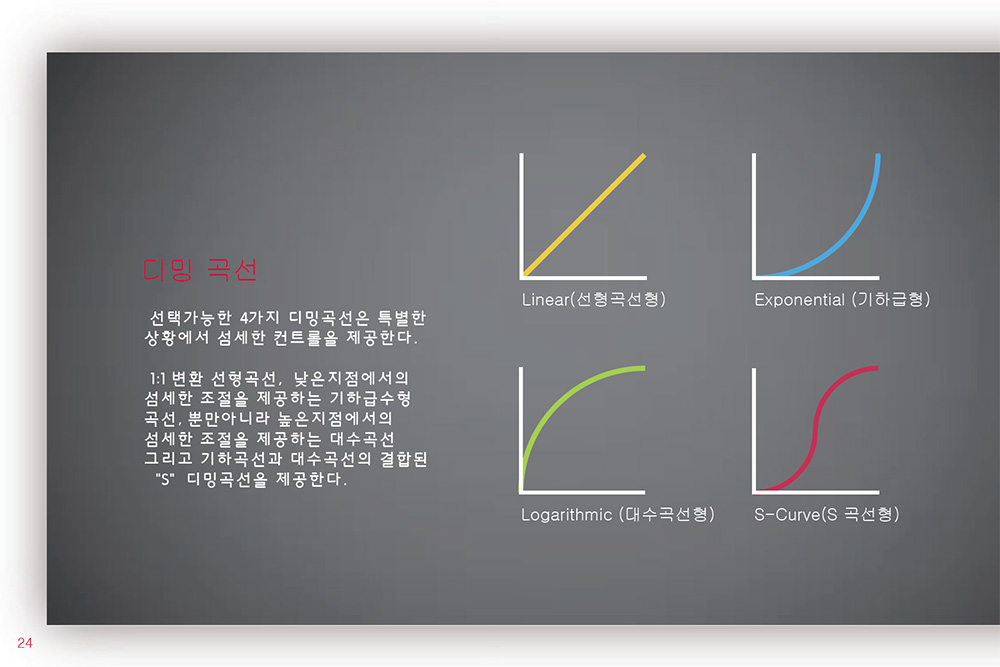 디밍 곡선

선택가능한 4가지 디밍곡선은 특별한 상황에서 섬세한 컨트롤을 제공한다.

1:1 변환 선형곡선, 낮은지점에서의 섬세한 조절을 제공하는 기하급수형 곡선, 뿐만아니라 높은지점에서의 섬세한 조절을 제공하는 대수곡선 그리고 기하곡선과 대수곡선의 결합된 "S" 디밍곡선을 제공한다.

Linear(선형곡선형)

Exponential (기하급형)

Logarithmic (대수곡선형)

S-Curve(S 곡선형)

24